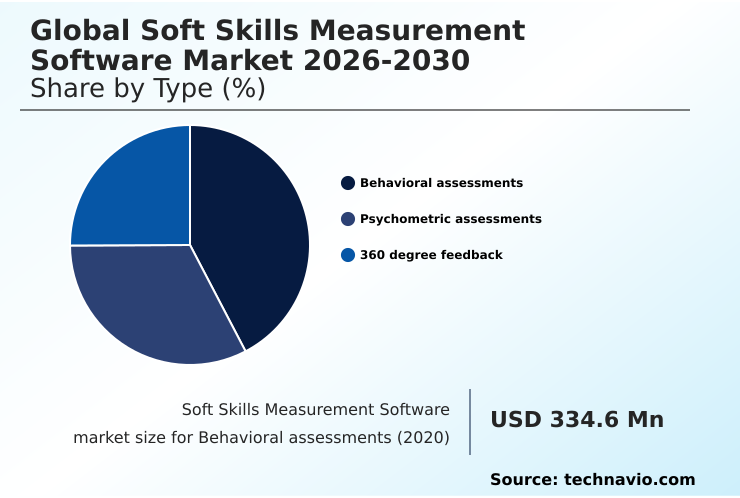 Global Soft Skills Measurement Software Market 2026-2030
Share by Type (%)

Behavioral assessments
Psychometric assessments
360 degree feedback

Soft Skills Measurement Software market size for Behavioral assessments (2020)

USD 334.6 Mn

Source: technavio.com